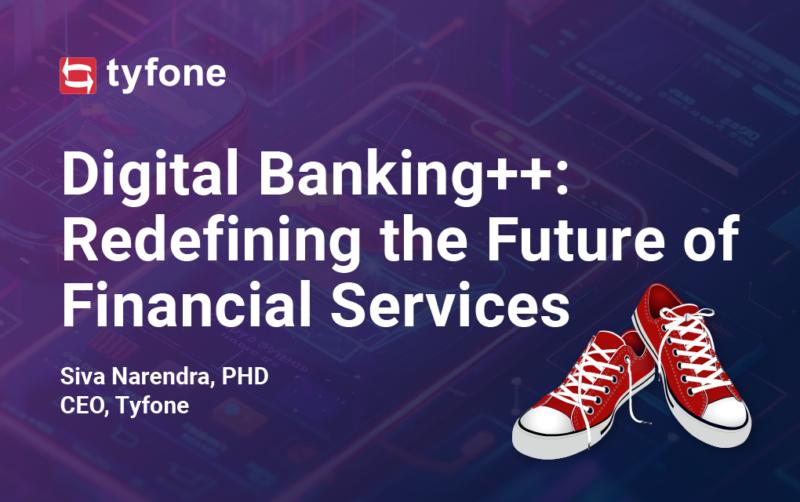 tyfone

Digital Banking++: Redefining the Future of Financial Services

Siva Narendra, PHD
CEO, Tyfone